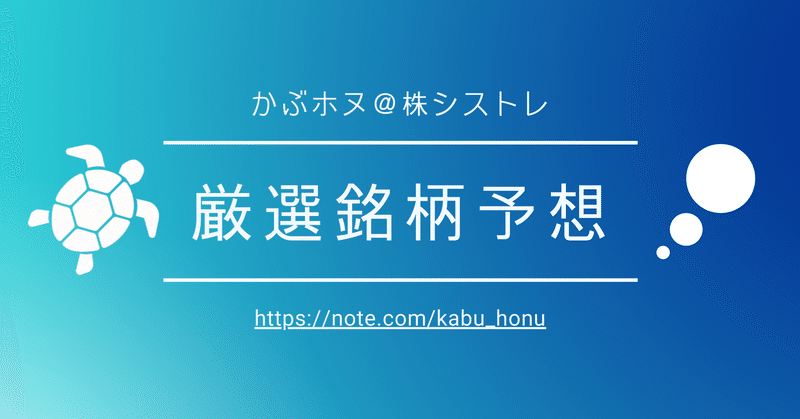 かぶホヌ＠株シストレ

厳選銘柄予想

https://note.com/kabu_honu